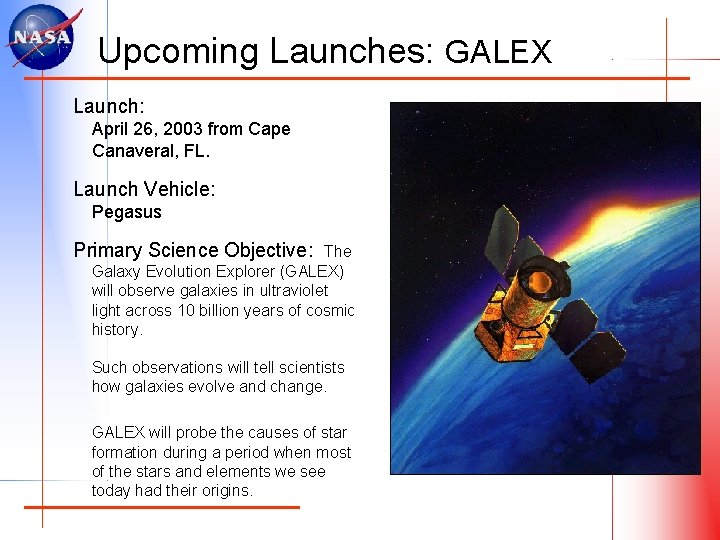 NASA

Upcoming Launches: GALEX

Launch:
April 26, 2003 from Cape Canaveral, FL.

Launch Vehicle:
Pegasus

Primary Science Objective: The Galaxy Evolution Explorer (GALEX) will observe galaxies in ultraviolet light across 10 billion years of cosmic history.

Such observations will tell scientists how galaxies evolve and change.

GALEX will probe the causes of star formation during a period when most of the stars and elements we see today had their origins.